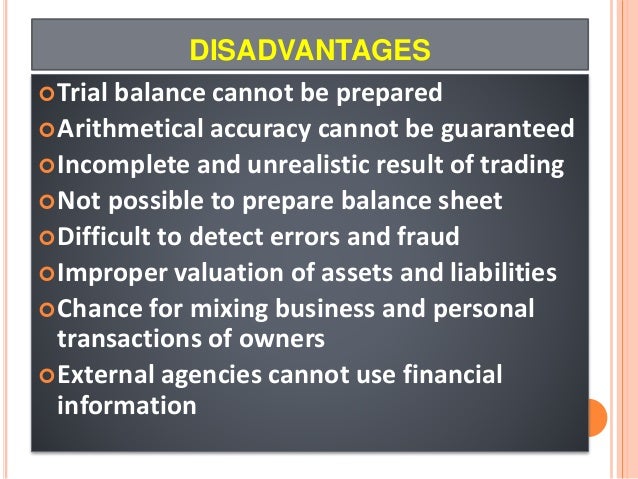 DISADVANTAGES

Trial balance cannot be prepared
Arithmetical accuracy cannot be guaranteed
Incomplete and unrealistic result of trading
Not possible to prepare balance sheet
Difficult to detect errors and fraud
Improper valuation of assets and liabilities
Chance for mixing business and personal transactions of owners
External agencies cannot use financial information